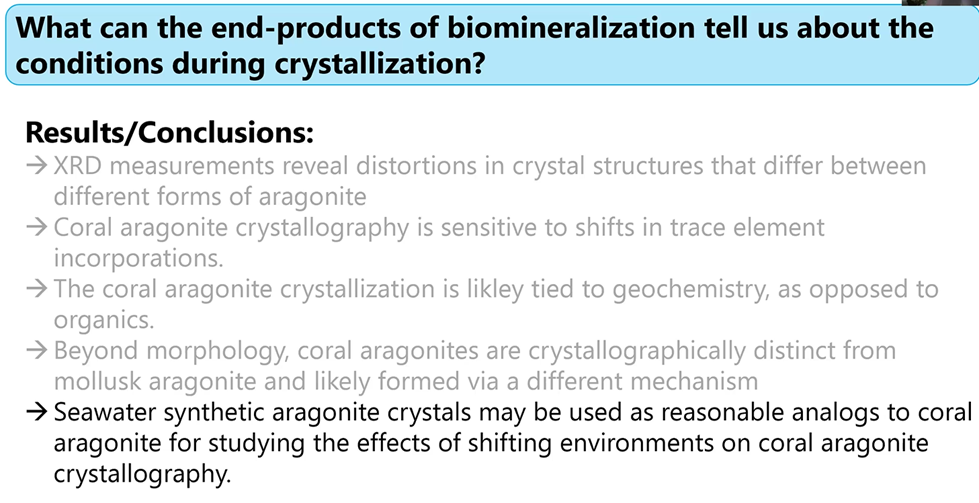 What can the end-products of biomineralization tell us about the conditions during crystallization?

Results/Conclusions:

→ XRD measurements reveal distortions in crystal structures that differ between different forms of aragonite

→ Coral aragonite crystallography is sensitive to shifts in trace element incorporations.

→ The coral aragonite crystallization is likley tied to geochemistry, as opposed to organics.

→ Beyond morphology, coral aragonites are crystallographically distinct from mollusk aragonite and likely formed via a different mechanism

→ Seawater synthetic aragonite crystals may be used as reasonable analogs to coral aragonite for studying the effects of shifting environments on coral aragonite crystallography.